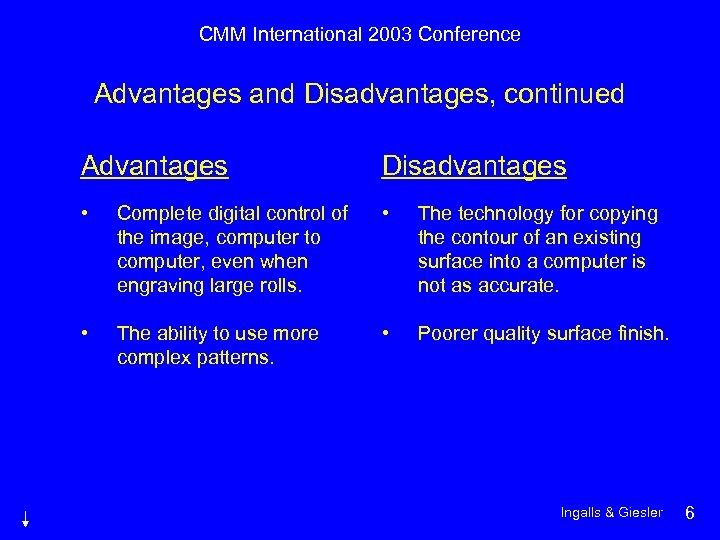 CMM International 2003 Conference

Advantages and Disadvantages, continued

Advantages

• Complete digital control of the image, computer to computer, even when engraving large rolls.

• The ability to use more complex patterns.

Disadvantages

• The technology for copying the contour of an existing surface into a computer is not as accurate.

• Poorer quality surface finish.

Ingalls & Giesler 6